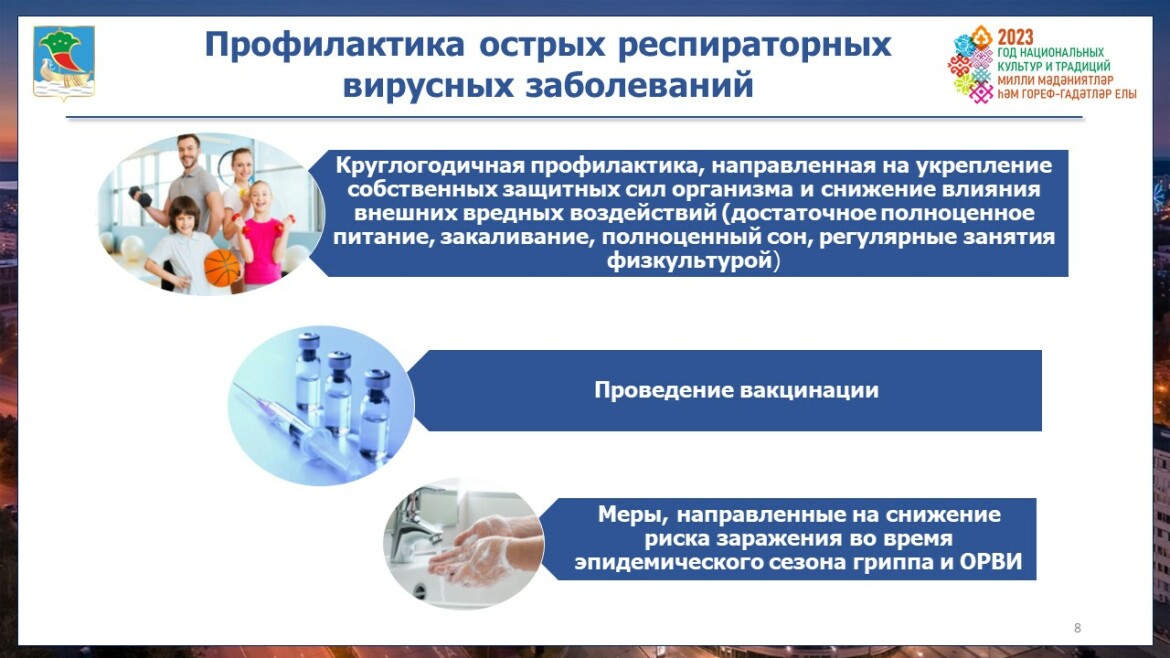 Профилактика острых респираторных вирусных заболеваний

2023
ГОД НАЦИОНАЛЬНЫХ КУЛЬТУР И ТРАДИЦИЙ
МИЛЛИ МӘДӘНИЯТЛӘР ҺӘМ ГОРЕФ-ГАДӘТЛӘР ЕЛЫ

Круглогодичная профилактика, направленная на укрепление собственных защитных сил организма и снижение влияния внешних вредных воздействий (достаточное полноценное питание, закаливание, полноценный сон, регулярные занятия физкультурой)

Проведение вакцинации

Меры, направленные на снижение риска заражения во время эпидемического сезона гриппа и ОРВИ

8